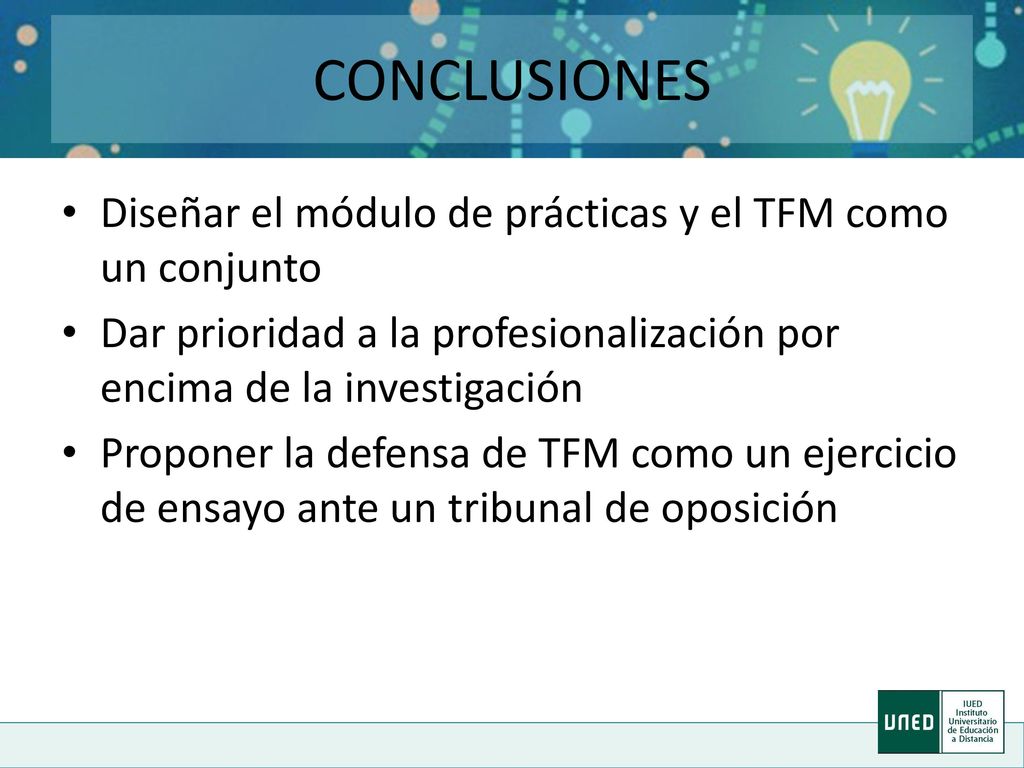 CONCLUSIONES

• Diseñar el módulo de prácticas y el TFM como un conjunto
• Dar prioridad a la profesionalización por encima de la investigación
• Proponer la defensa de TFM como un ejercicio de ensayo ante un tribunal de oposición

UNED
IUED Instituto Universitario de Educación a Distancia